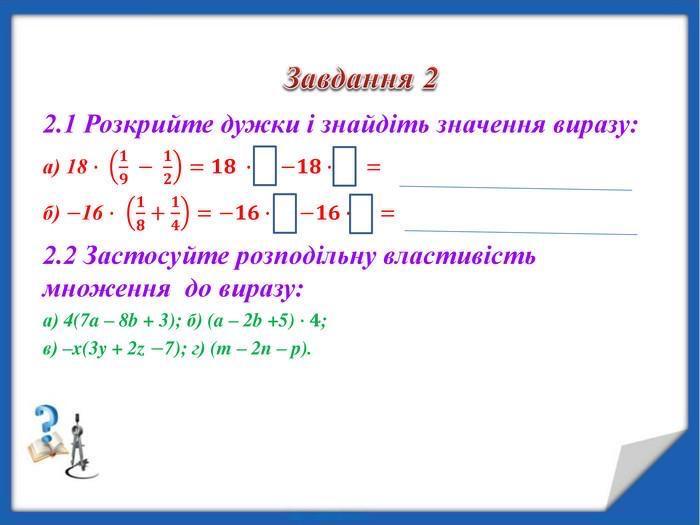 Завдання 2

2.1 Розкрийте дужки і знайдіть значення виразу:

а) $18 \cdot \left(\frac{1}{9} - \frac{1}{2}\right) = 18 \cdot \square - 18 \cdot \square =$

б) $-16 \cdot \left(\frac{1}{8} + \frac{1}{4}\right) = -16 \cdot \square - 16 \cdot \square =$

2.2 Застосуйте розподільну властивість множення до виразу:

а) $4(7a - 8b + 3)$; б) $(a - 2b + 5) \cdot 4$;

в) $-x(3y + 2z - 7)$; г) $(m - 2n - p)$.